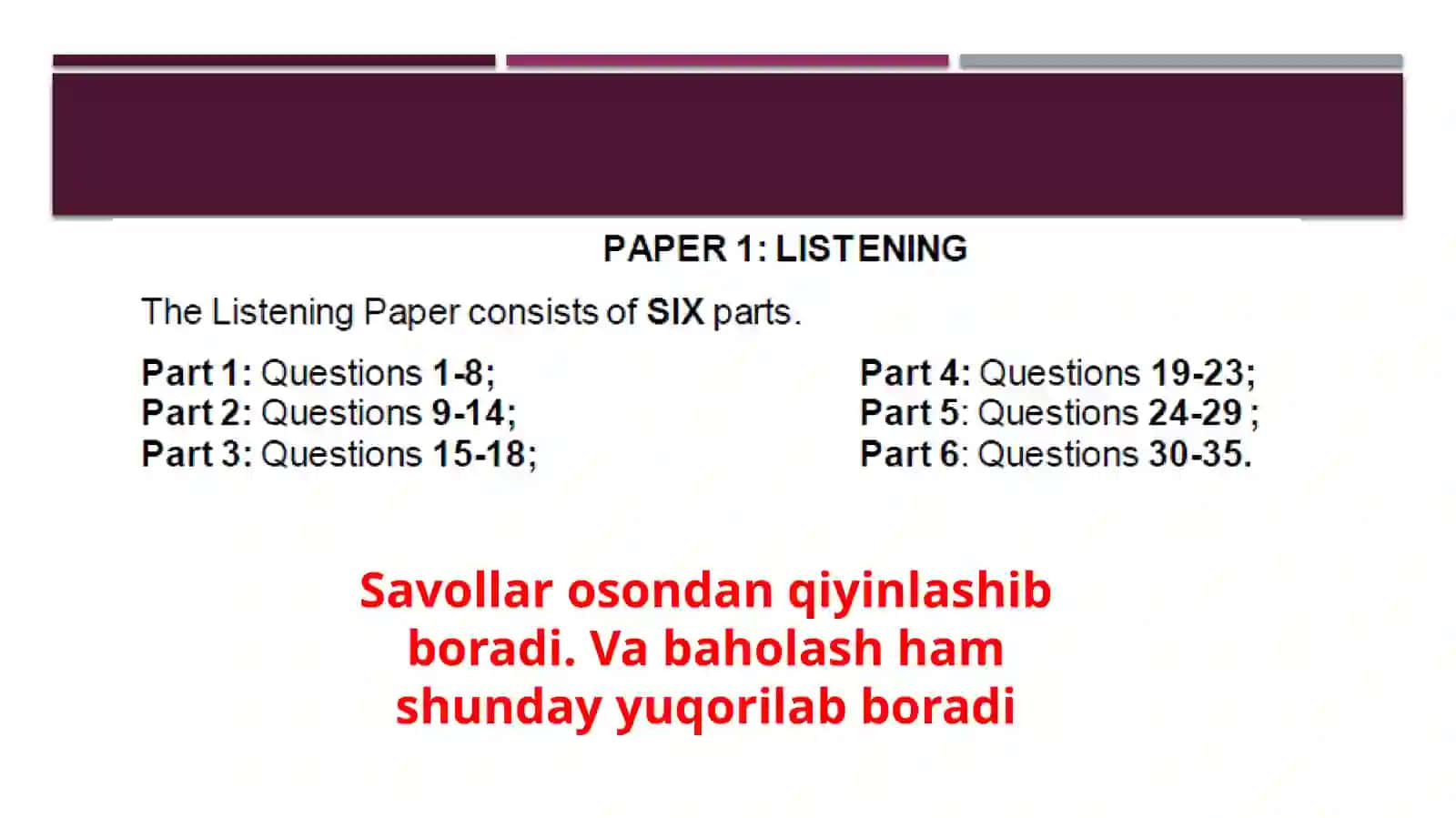 PAPER 1: LISTENING

The Listening Paper consists of SIX parts.

Part 1: Questions 1-8;
Part 2: Questions 9-14;
Part 3: Questions 15-18;

Part 4: Questions 19-23;
Part 5: Questions 24-29 ;
Part 6: Questions 30-35.

Savollar osondan qiyinlashib boradi. Va baholash ham shunday yuqorilab boradi